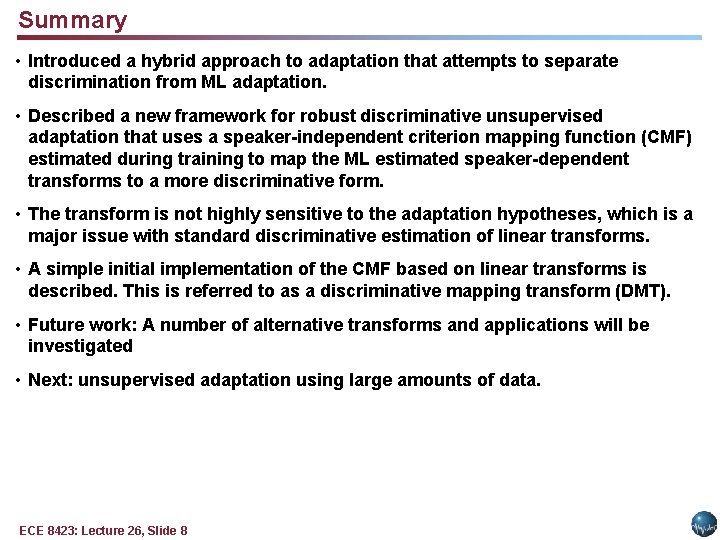 Summary

• Introduced a hybrid approach to adaptation that attempts to separate discrimination from ML adaptation.

• Described a new framework for robust discriminative unsupervised adaptation that uses a speaker-independent criterion mapping function (CMF) estimated during training to map the ML estimated speaker-dependent transforms to a more discriminative form.

• The transform is not highly sensitive to the adaptation hypotheses, which is a major issue with standard discriminative estimation of linear transforms.

• A simple initial implementation of the CMF based on linear transforms is described. This is referred to as a discriminative mapping transform (DMT).

• Future work: A number of alternative transforms and applications will be investigated

• Next: unsupervised adaptation using large amounts of data.

ECE 8423: Lecture 26, Slide 8